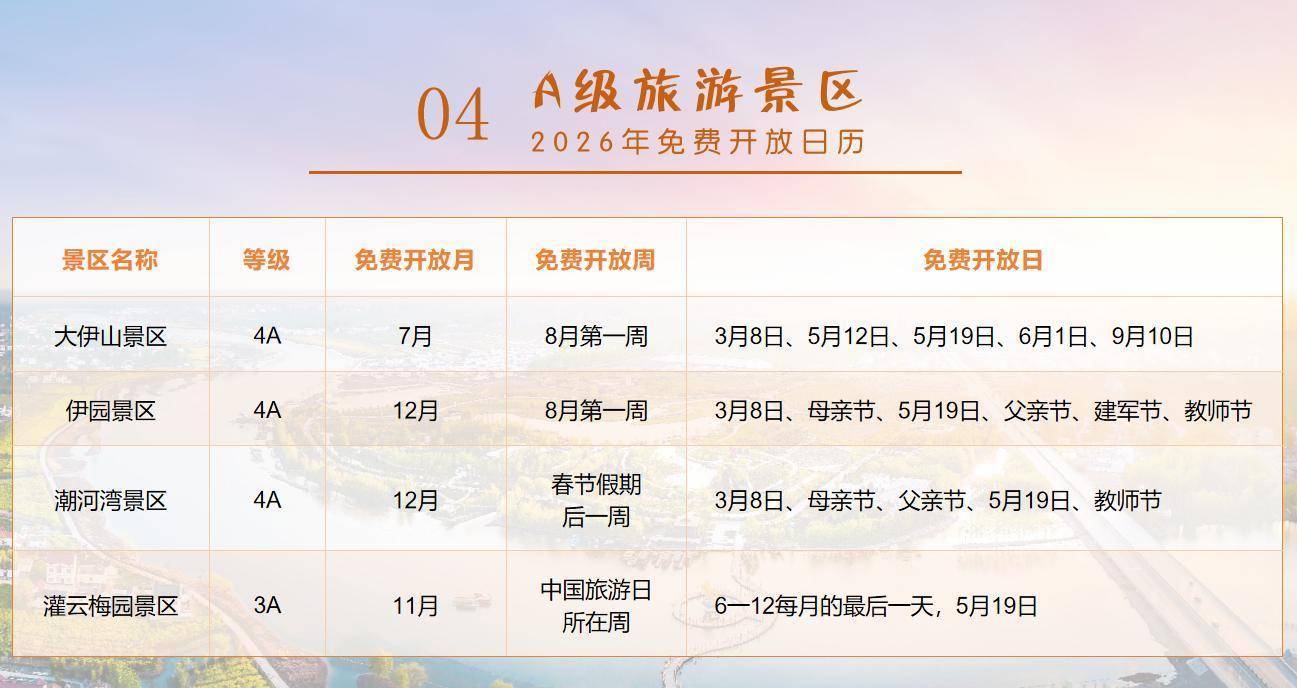 04 A级旅游景区
2026年免费开放日历

| 景区名称 | 等级 | 免费开放月 | 免费开放周 | 免费开放日 |
|---|---|---|---|---|
| 大伊山景区 | 4A | 7月 | 8月第一周 | 3月8日、5月12日、5月19日、6月1日、9月10日 |
| 伊园景区 | 4A | 12月 | 8月第一周 | 3月8日、母亲节、5月19日、父亲节、建军节、教师节 |
| 潮河湾景区 | 4A | 12月 | 春节假期后一周 | 3月8日、母亲节、父亲节、5月19日、教师节 |
| 灌云梅园景区 | 3A | 11月 | 中国旅游日所在周 | 6—12每月的最后一天，5月19日 |